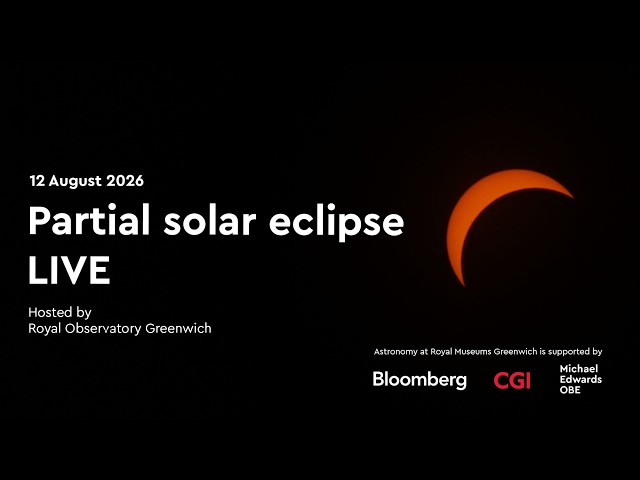 12 August 2026

Partial solar eclipse LIVE

Hosted by
Royal Observatory Greenwich

Astronomy at Royal Museums Greenwich is supported by

Bloomberg CGI Michael Edwards OBE